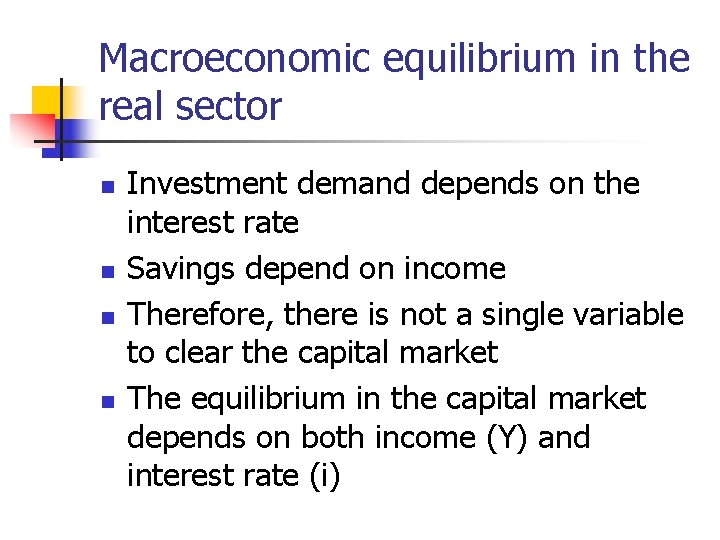 Macroeconomic equilibrium in the real sector

- Investment demand depends on the interest rate
- Savings depend on income
- Therefore, there is not a single variable to clear the capital market
- The equilibrium in the capital market depends on both income (Y) and interest rate (i)